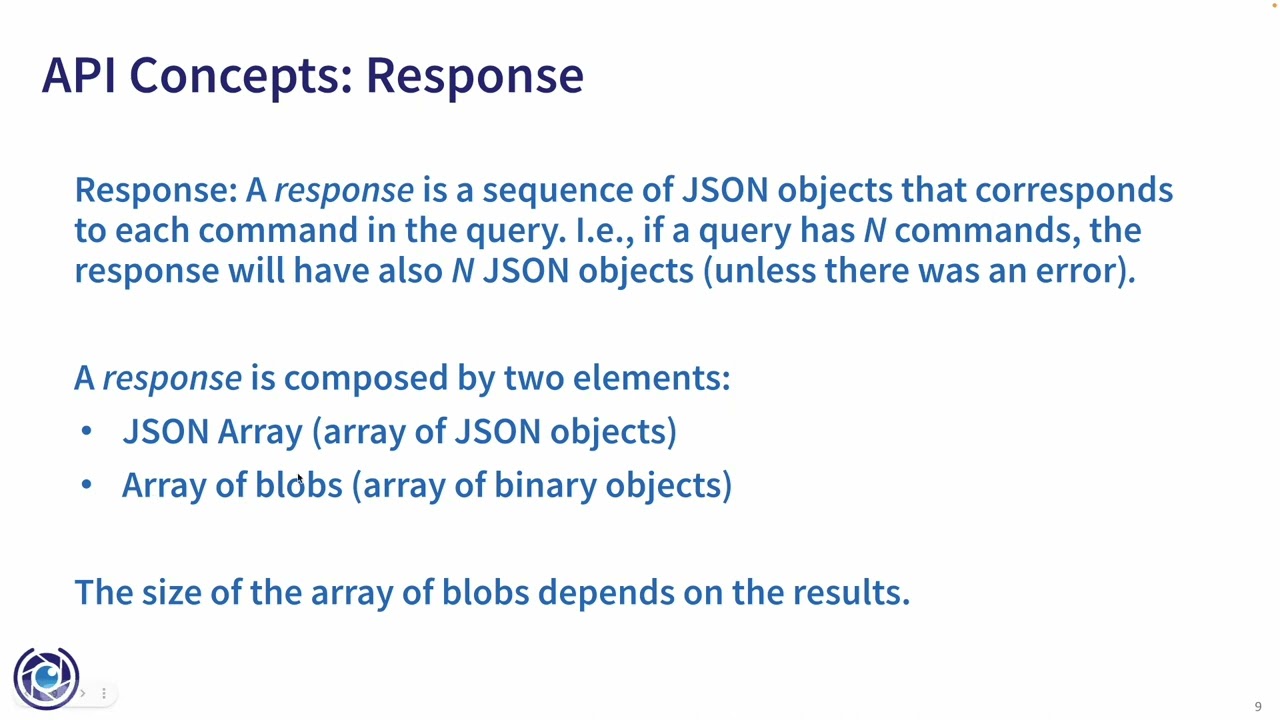 API Concepts: Response

Response: A response is a sequence of JSON objects that corresponds to each command in the query. I.e., if a query has N commands, the response will have also N JSON objects (unless there was an error).

A response is composed by two elements:
• JSON Array (array of JSON objects)
• Array of blobs (array of binary objects)

The size of the array of blobs depends on the results.

9